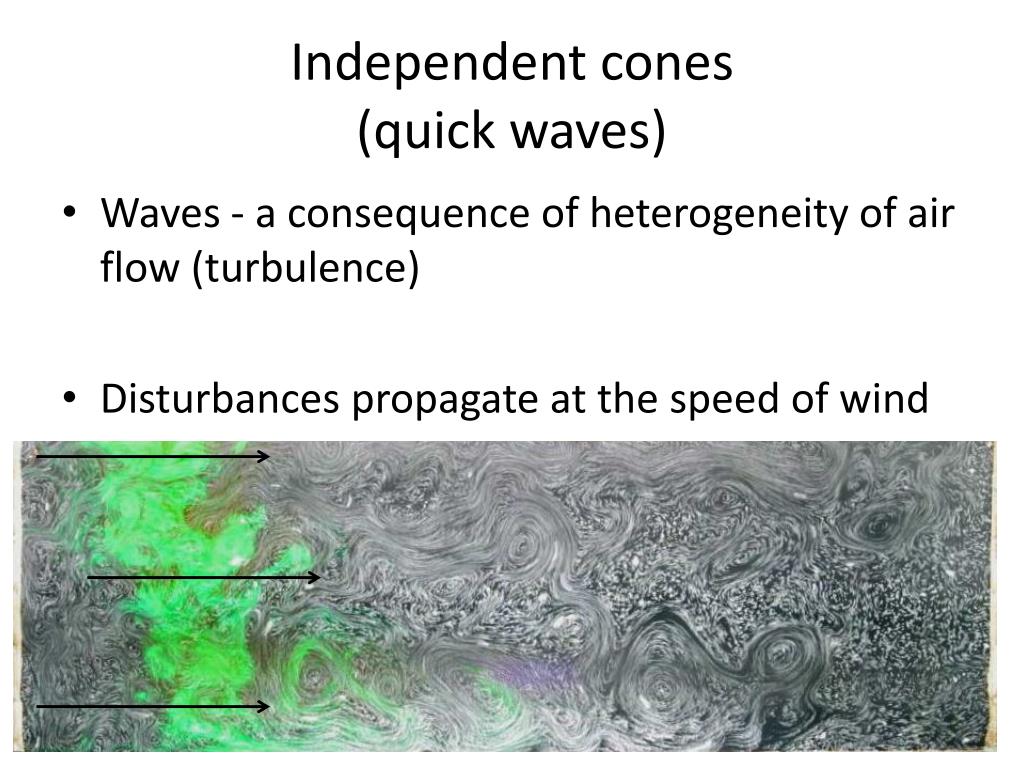 Independent cones
(quick waves)

• Waves - a consequence of heterogeneity of air flow (turbulence)

• Disturbances propagate at the speed of wind